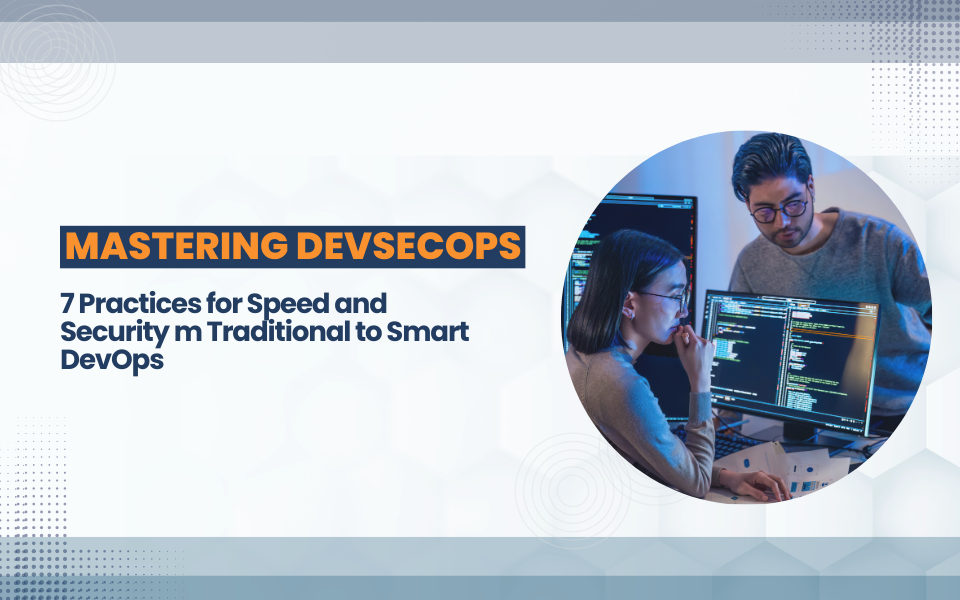 MASTERING DEVSECOPS

7 Practices for Speed and Security m Traditional to Smart DevOps